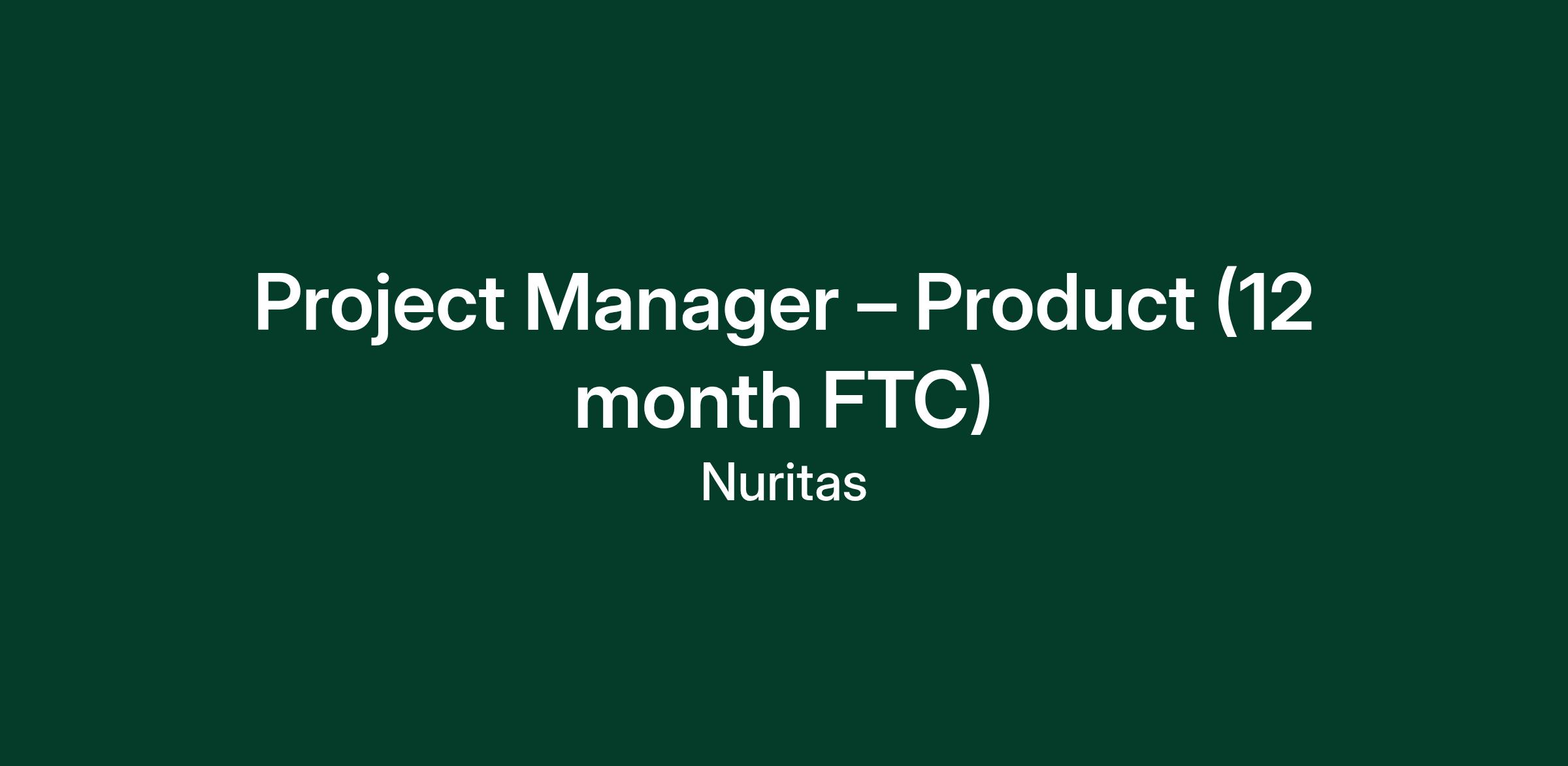 Project Manager – Product (12 month FTC)

Nuritas